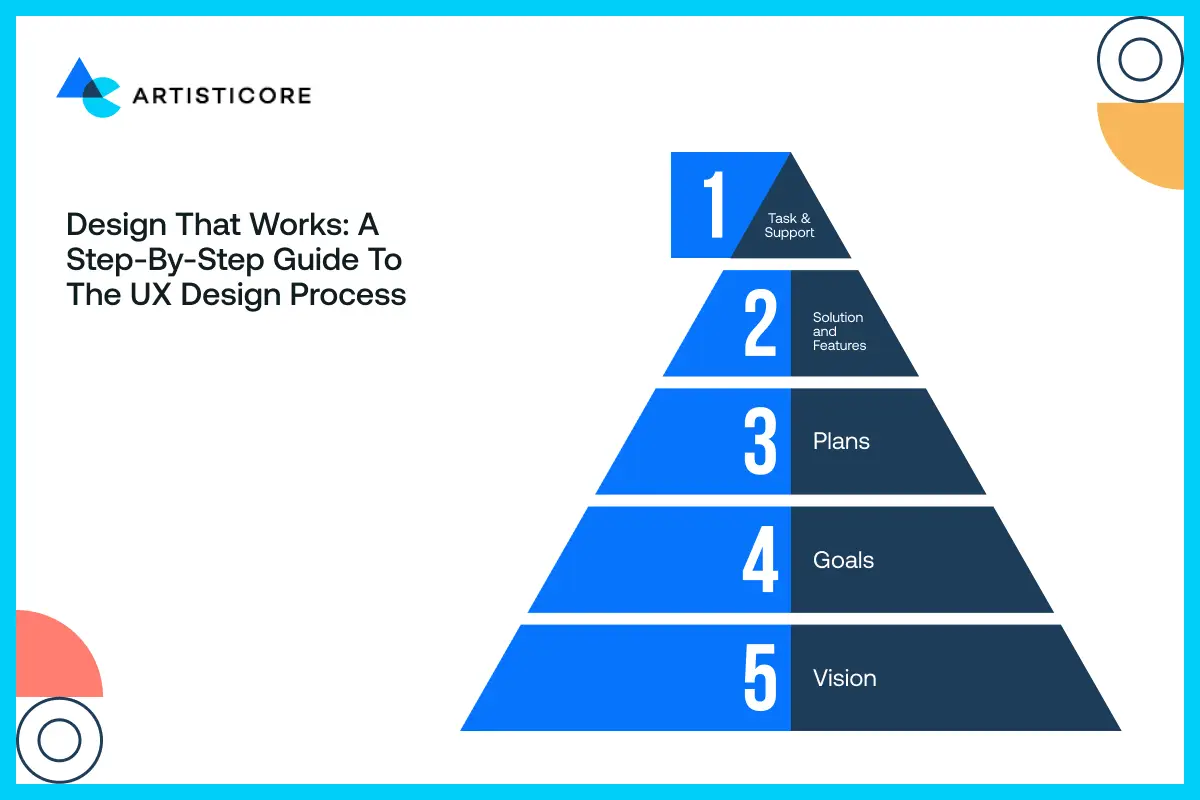 ARTISTICORE

Design That Works: A Step-By-Step Guide To The UX Design Process

1 Task & Support

2 Solution and Features

3 Plans

4 Goals

5 Vision